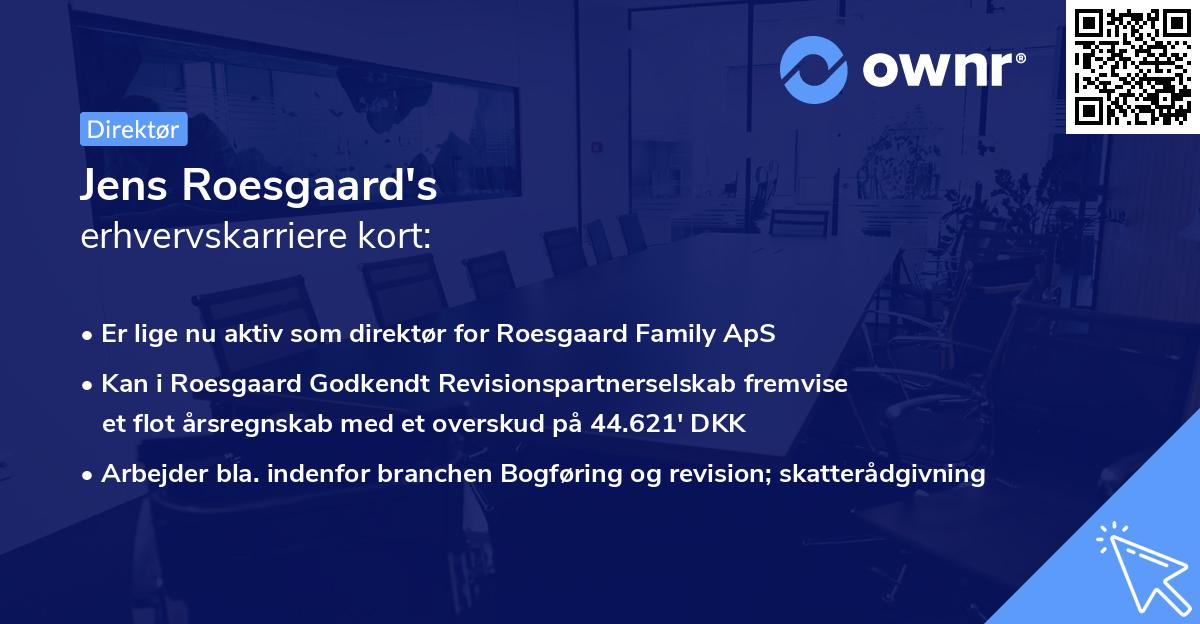 ownr®

Direktør

Jens Roesgaard's
erhvervskarriere kort:

• Er lige nu aktiv som direktør for Roesgaard Family ApS
• Kan i Roesgaard Godkendt Revisionspartnerselskab fremvise et flot årsregnskab med et overskud på 44.621' DKK
• Arbejder bla. indenfor branchen Bogføring og revision; skatterådgivning